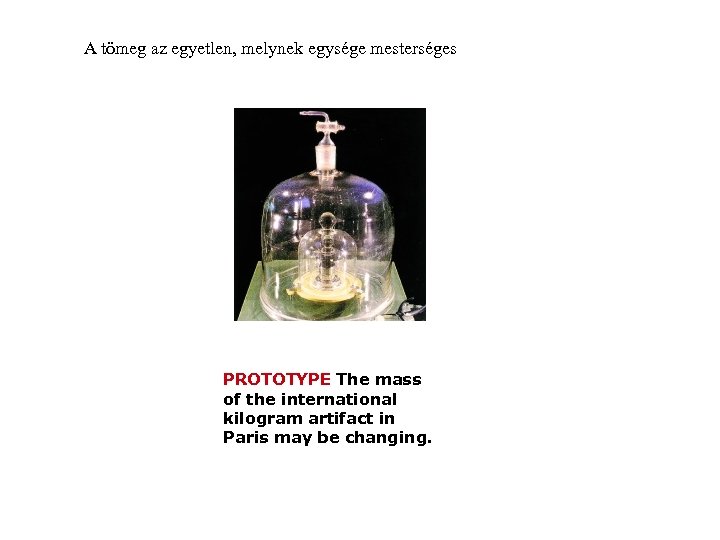 A tömeg az egyetlen, melynek egysége mesterséges

PROTOTYPE The mass of the international kilogram artifact in Paris may be changing.